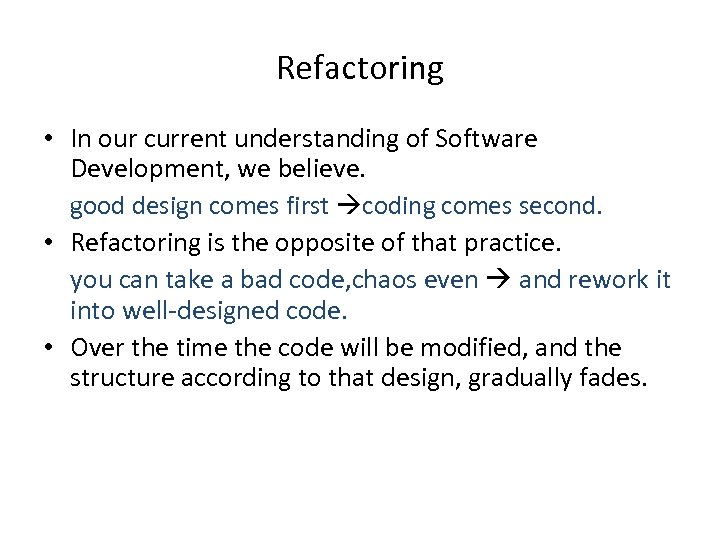 Refactoring

• In our current understanding of Software Development, we believe.

good design comes first →coding comes second.

• Refactoring is the opposite of that practice.

you can take a bad code,chaos even → and rework it into well-designed code.

• Over the time the code will be modified, and the structure according to that design, gradually fades.